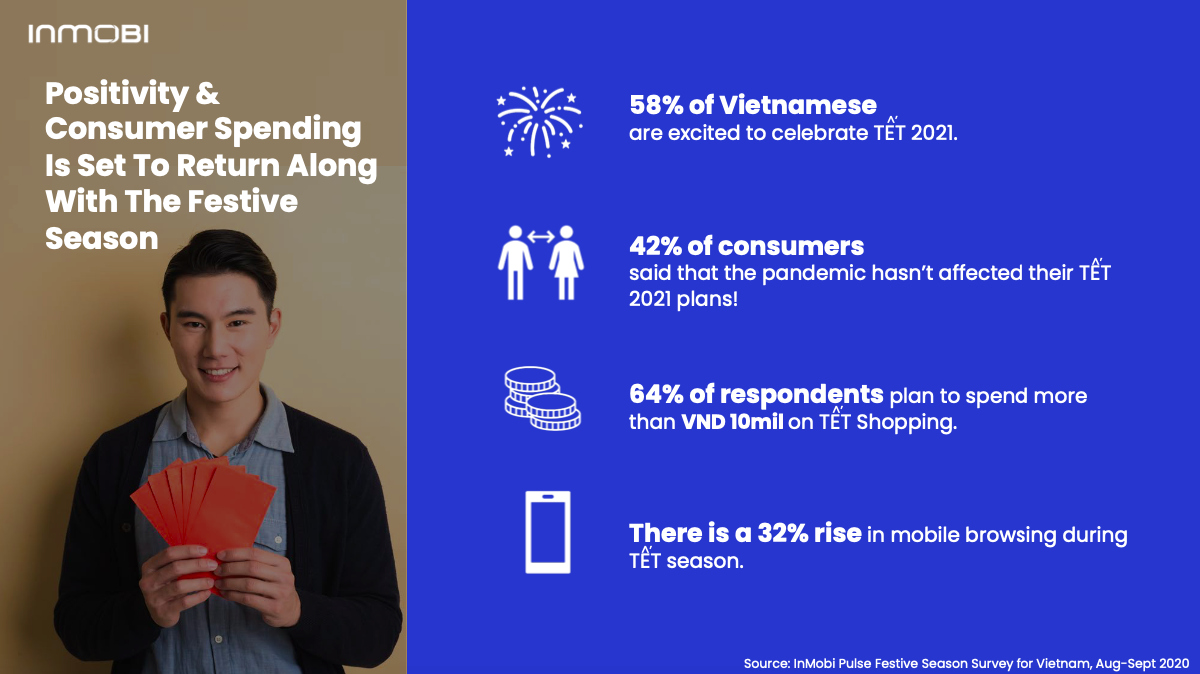 INMOBI

Positivity & Consumer Spending Is Set To Return Along With The Festive Season

58% of Vietnamese are excited to celebrate TẾT 2021.

42% of consumers said that the pandemic hasn't affected their TẾT 2021 plans!

64% of respondents plan to spend more than VND 10mil on TẾT Shopping.

There is a 32% rise in mobile browsing during TẾT season.

Source: InMobi Pulse Festive Season Survey for Vietnam, Aug-Sept 2020